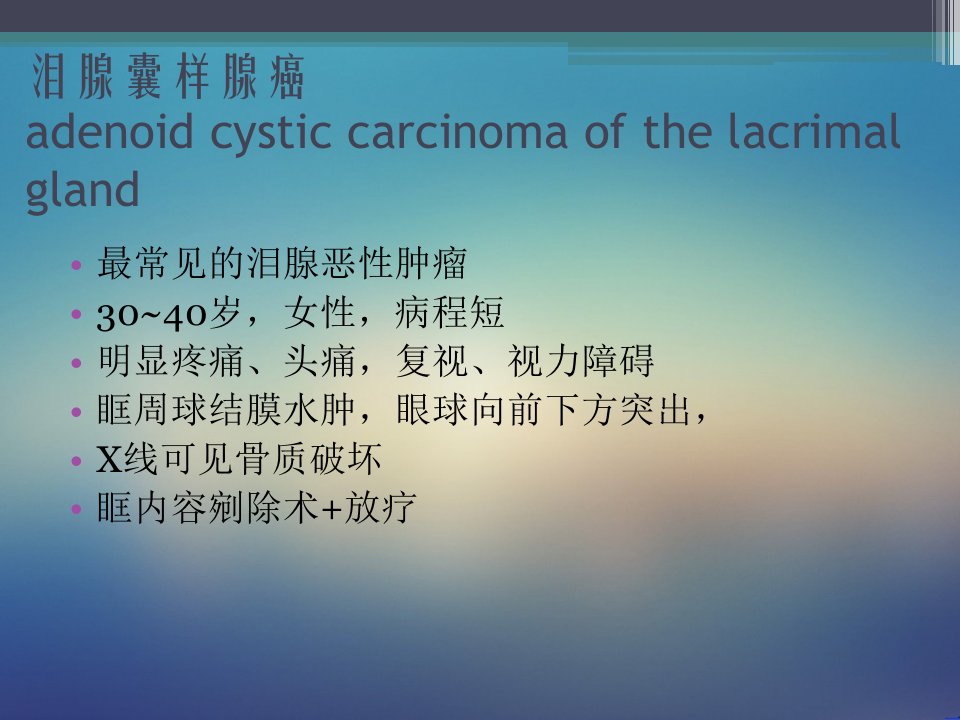 泪腺囊样腺癌
adenoid cystic carcinoma of the lacrimal gland

• 最常见的泪腺恶性肿瘤
• 30~40岁，女性，病程短
• 明显疼痛、头痛，复视、视力障碍
• 眶周球结膜水肿，眼球向前下方突出，
• X线可见骨质破坏
• 眶内容剜除术+放疗